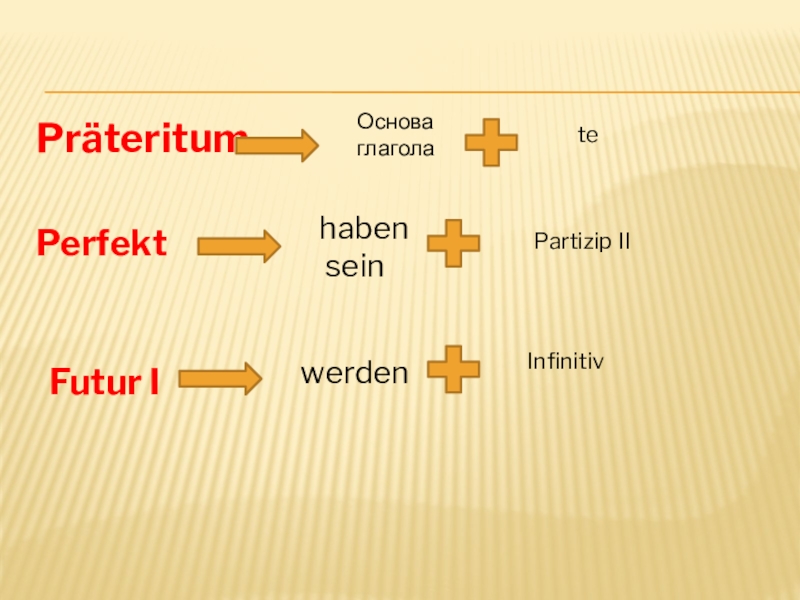 Präteritum

Основа глагола

te

Perfekt

haben
sein

Partizip II

Futur I

werden

Infinitiv